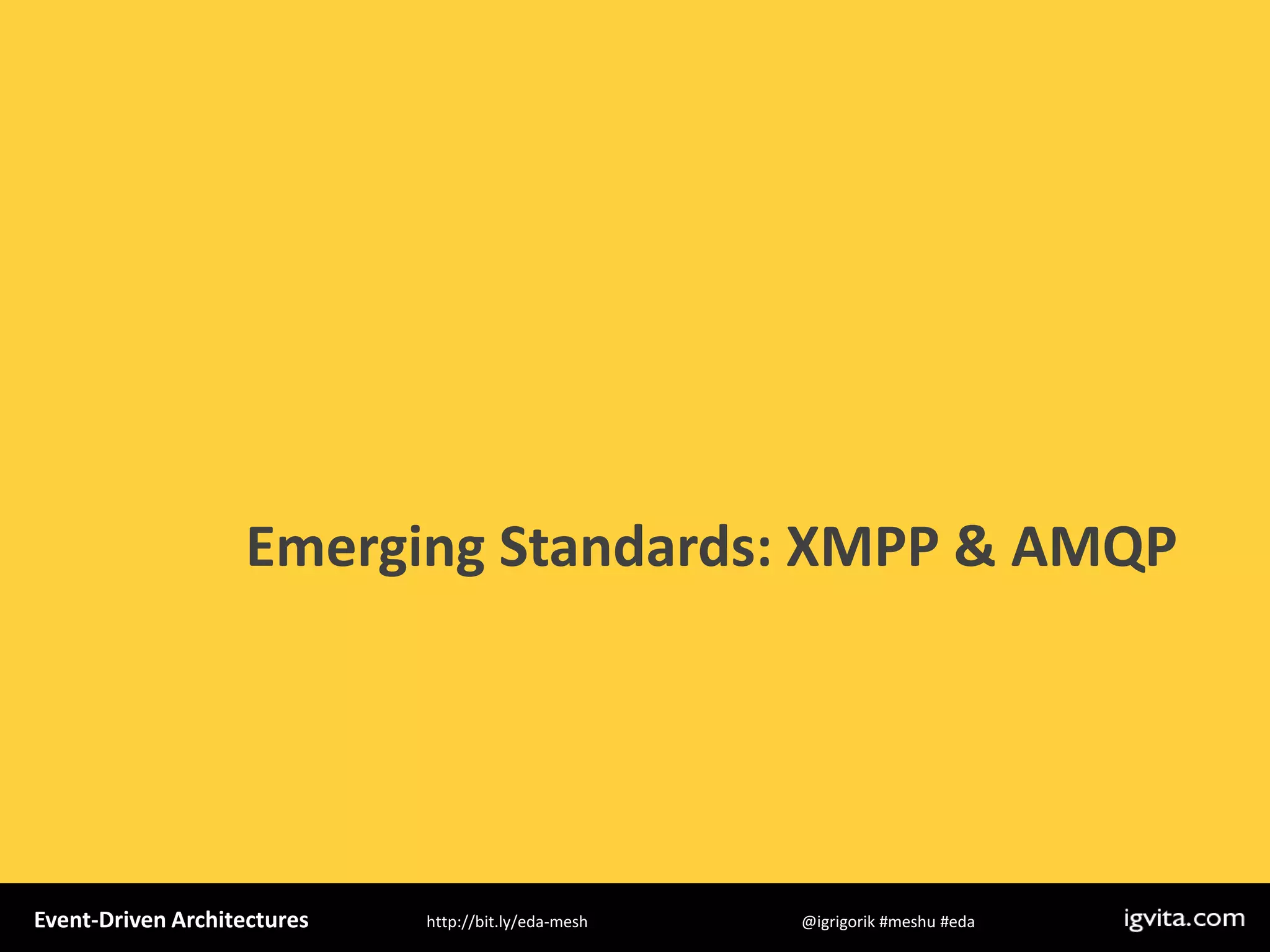 Emerging Standards: XMPP & AMQP

Event-Driven Architectures http://bit.ly/eda-mesh @igrigorik #meshu #eda igvita.com